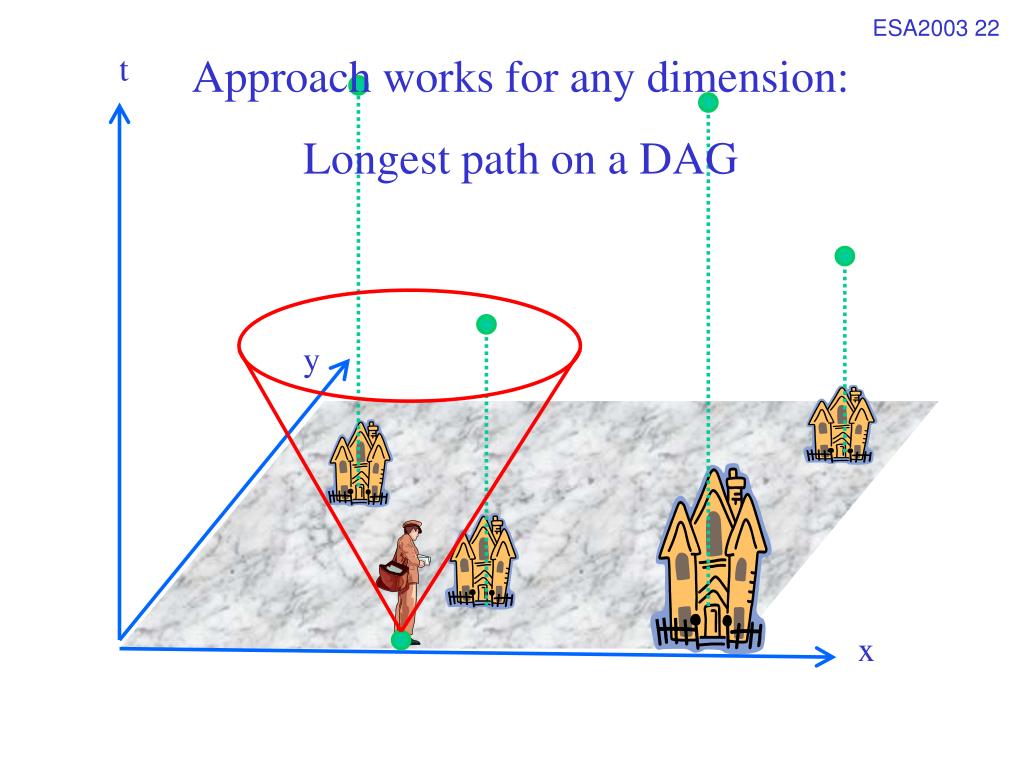 ESA2003 22

Approach works for any dimension:

Longest path on a DAG

t

y

x